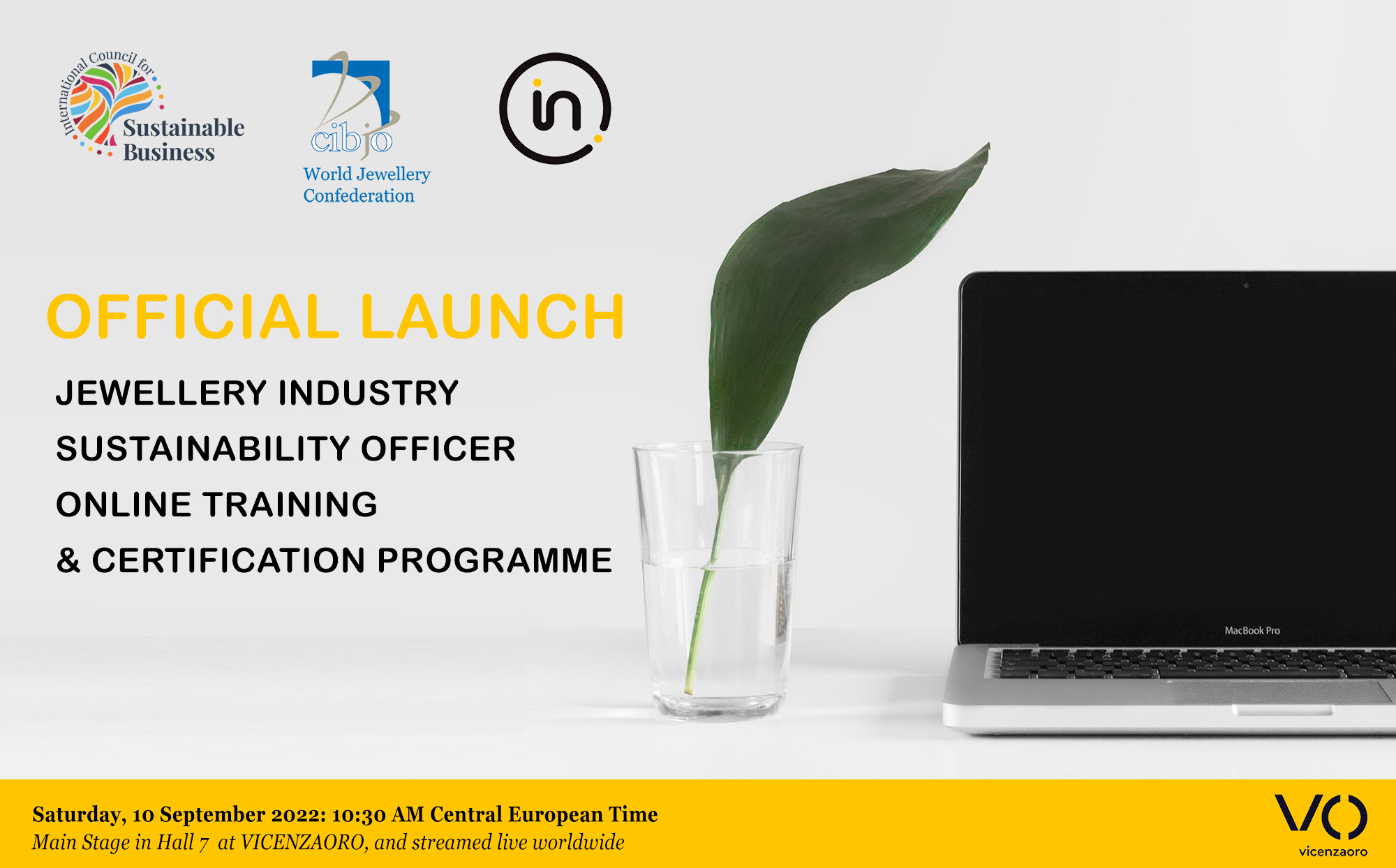 International Council for Sustainable Business

cibjo
World Jewellery Confederation

in

OFFICIAL LAUNCH

JEWELLERY INDUSTRY
SUSTAINABILITY OFFICER
ONLINE TRAINING
& CERTIFICATION PROGRAMME

MacBook Pro

Saturday, 10 September 2022: 10:30 AM Central European Time
Main Stage in Hall 7 at VICENZAORO, and streamed live worldwide

VO
vicenzaoro